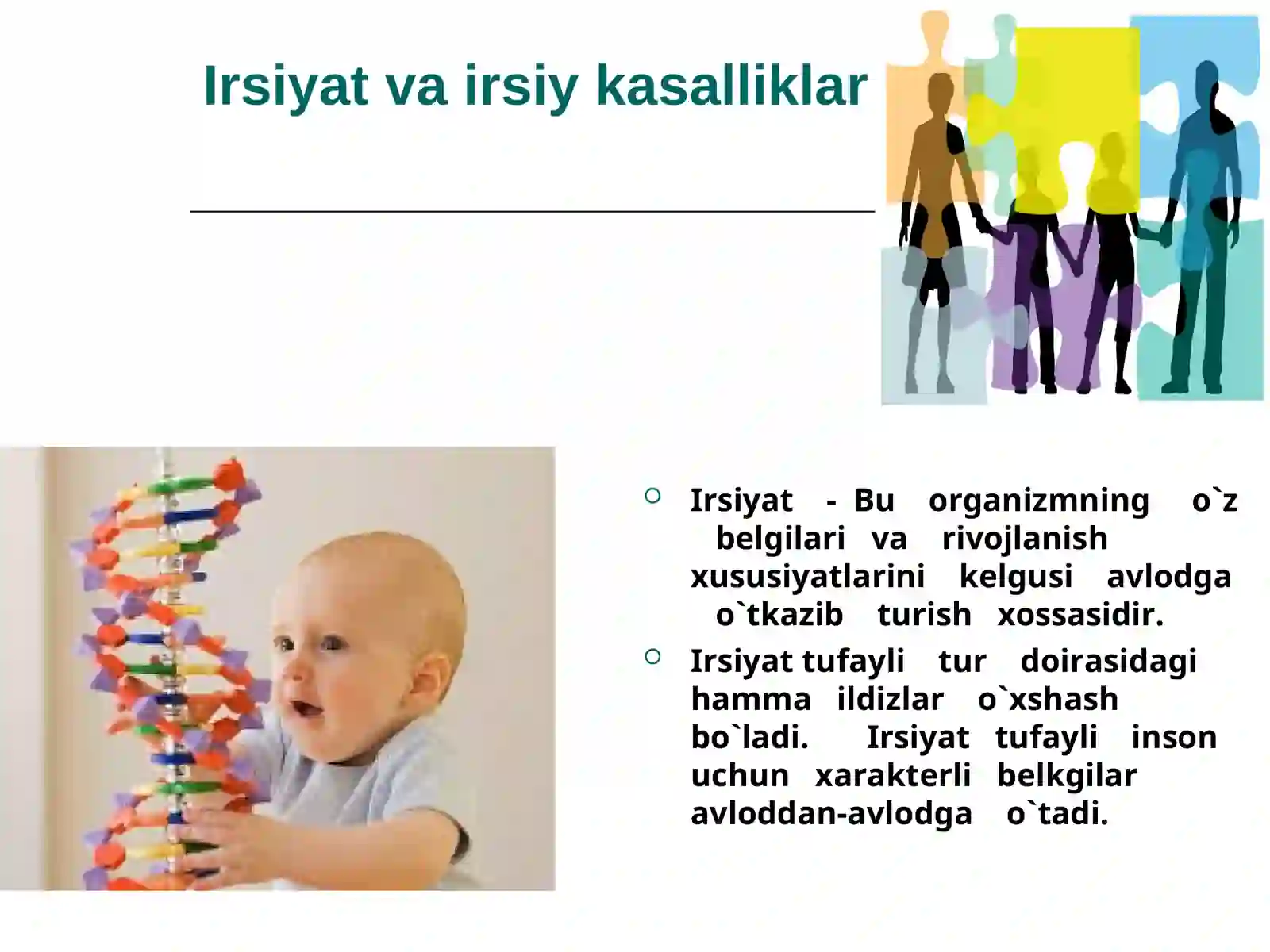 Irsiyat va irsiy kasalliklar

Irsiyat - Bu organizmning o`z belgilari va rivojlanish xususiyatlarini kelgusi avlodga o`tkazib turish xossasidir.

Irsiyat tufayli tur doirasidagi hamma ildizlar o`xshash bo`ladi. Irsiyat tufayli inson uchun xarakterli belkgilar avloddan-avlodga o`tadi.